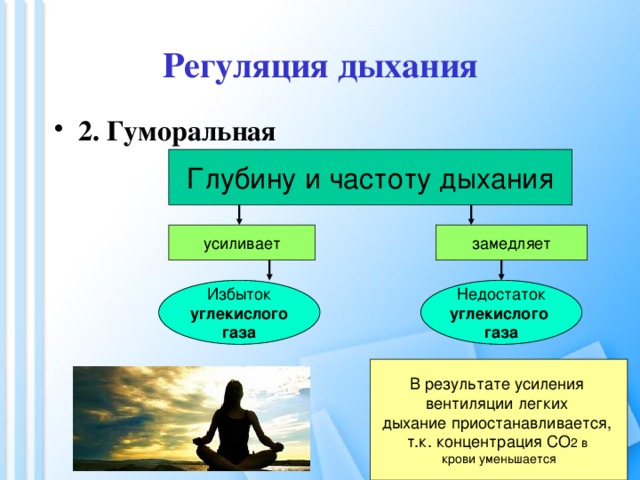 Регуляция дыхания

• 2. Гуморальная

Глубину и частоту дыхания

усиливает

замедляет

Избыток углекислого газа

Недостаток углекислого газа

В результате усиления вентиляции легких дыхание приостанавливается, т.к. концентрация $CO_2$ в крови уменьшается